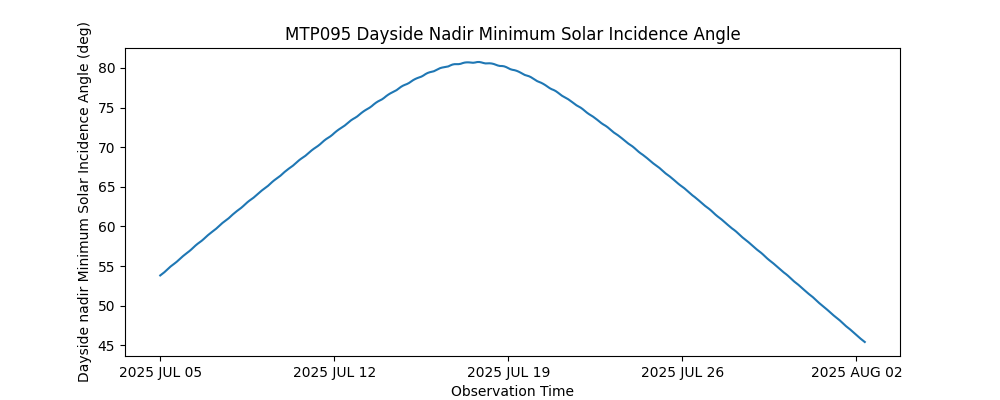 MTP095 Dayside Nadir Minimum Solar Incidence Angle

Dayside nadir Minimum Solar Incidence Angle (deg)

80
75
70
65
60
55
50
45

2025 JUL 05
2025 JUL 12
2025 JUL 19
2025 JUL 26
2025 AUG 02

Observation Time